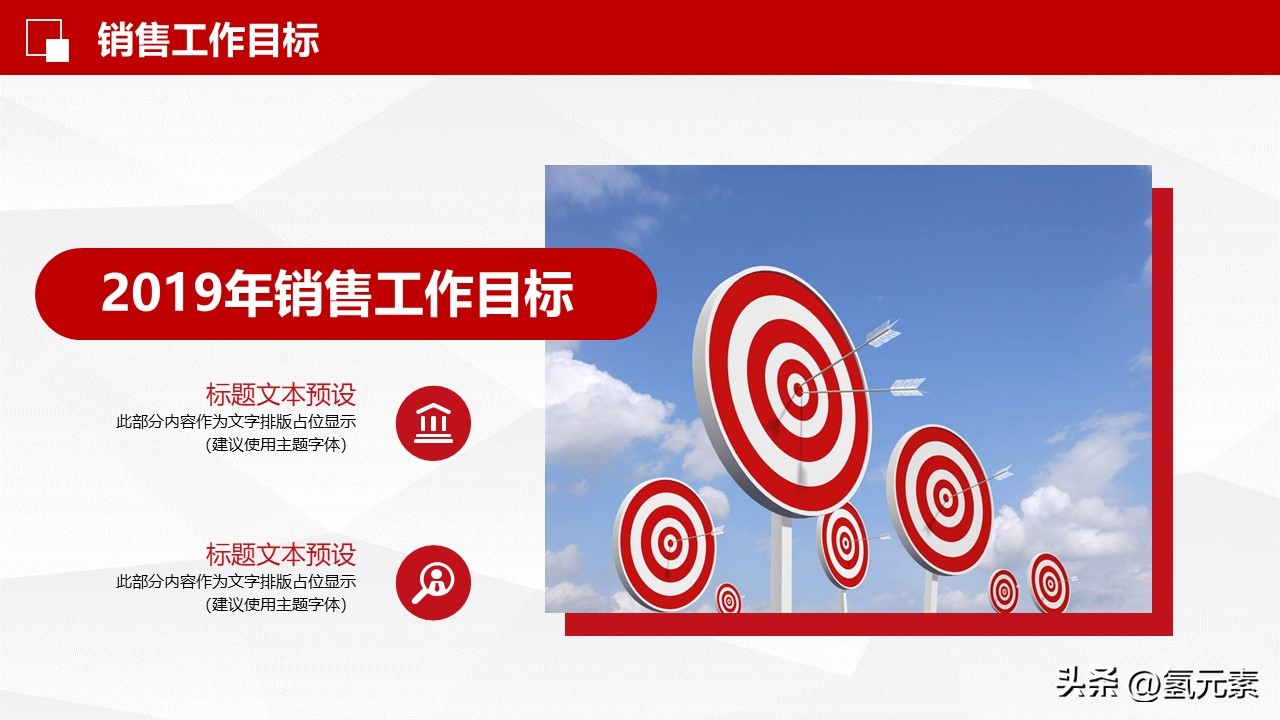 销售工作目标

2019年销售工作目标

标题文本预设
此部分内容作为文字排版占位显示
(建议使用主题字体)

标题文本预设
此部分内容作为文字排版占位显示
(建议使用主题字体)

头条 @氢元素